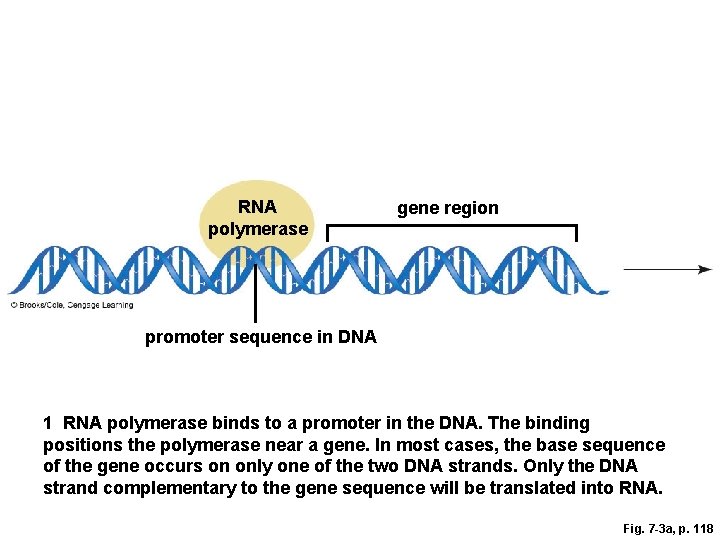 RNA polymerase

gene region

© Brooks/Cole, Cengage Learning

promoter sequence in DNA

1 RNA polymerase binds to a promoter in the DNA. The binding positions the polymerase near a gene. In most cases, the base sequence of the gene occurs on only one of the two DNA strands. Only the DNA strand complementary to the gene sequence will be translated into RNA.

Fig. 7-3a, p. 118